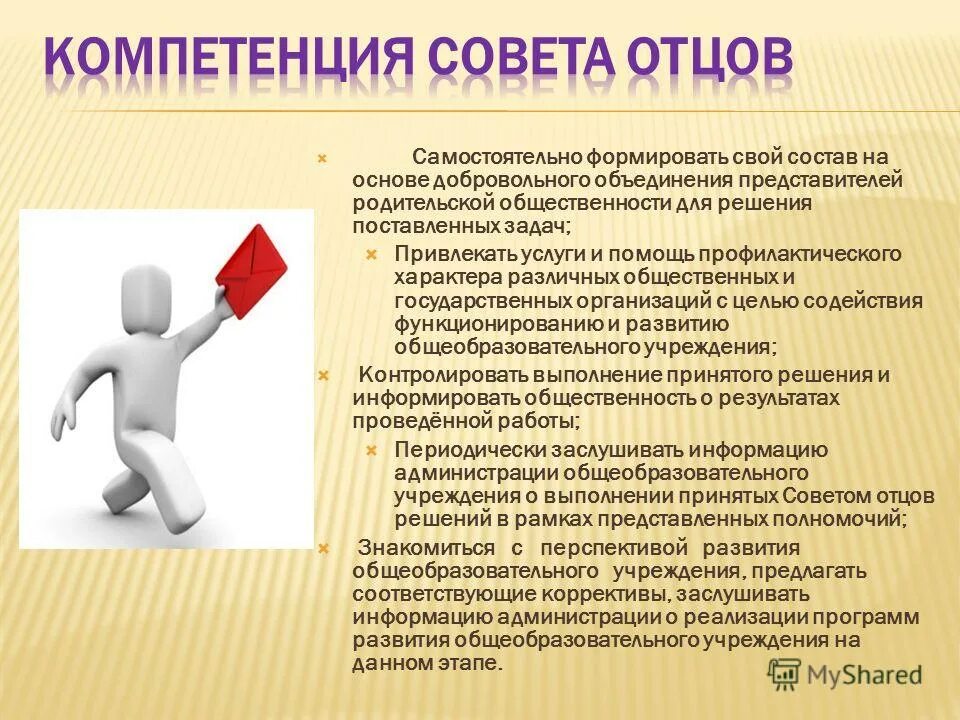 КОМПЕТЕНЦИЯ СОВЕТА ОТЦОВ

Самостоятельно формировать свой состав на основе добровольного объединения представителей родительской общественности для решения поставленных задач;

Привлекать услуги и помощь профилактического характера различных общественных и государственных организаций с целью содействия функционированию и развитию общеобразовательного учреждения;

Контролировать выполнение принятого решения и информировать общественность о результатах проведённой работы;

Периодически заслушивать информацию администрации общеобразовательного учреждения о выполнении принятых Советом отцов решений в рамках представленных полномочий;

Знакомиться с перспективой развития общеобразовательного учреждения, предлагать соответствующие коррективы, заслушивать информацию администрации о реализации программ развития общеобразовательного учреждения на данном этапе.

MyShared